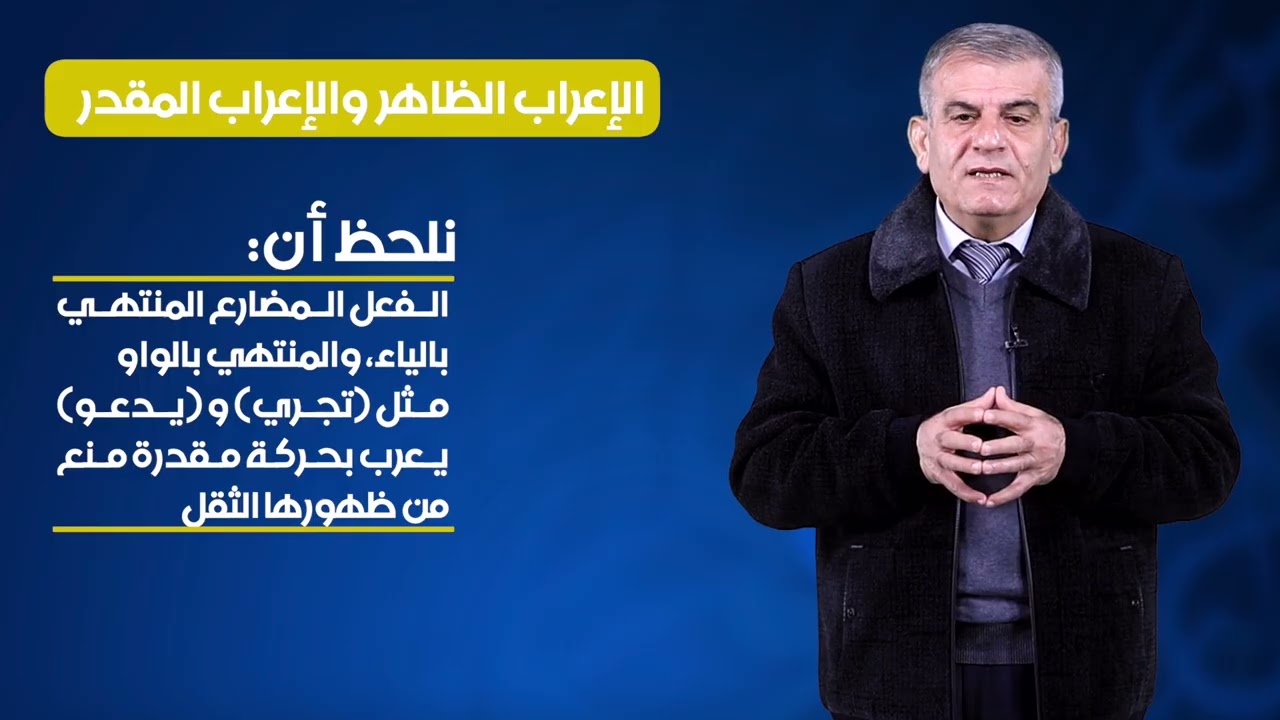 الإعراب الظاهر والإعراب المقدر

نلحظ أن:

الفعل المضارع المنتهي بالياء، والمنتهي بالواو مثل (تجري) و (يدعو) يعرب بحركة مقدرة منع من ظهورها الثقل